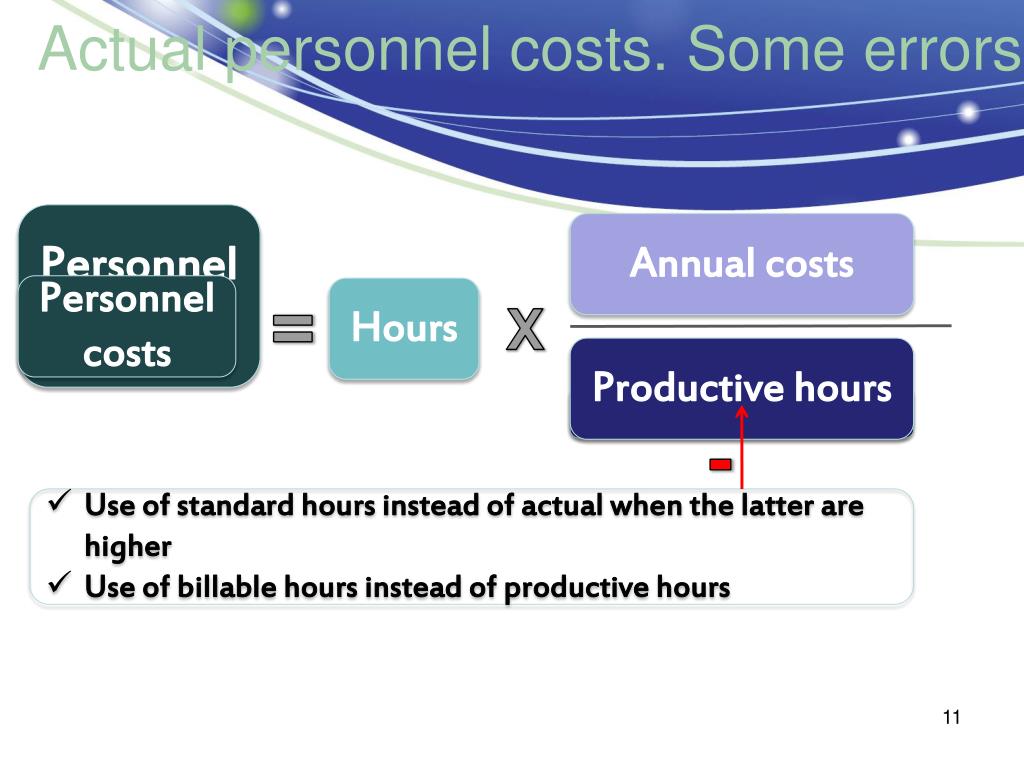 Actual personnel costs. Some errors

Personnel

Personnel costs

=

Hours

X

Annual costs

Productive hours

-

✓ Use of standard hours instead of actual when the latter are higher
✓ Use of billable hours instead of productive hours

11